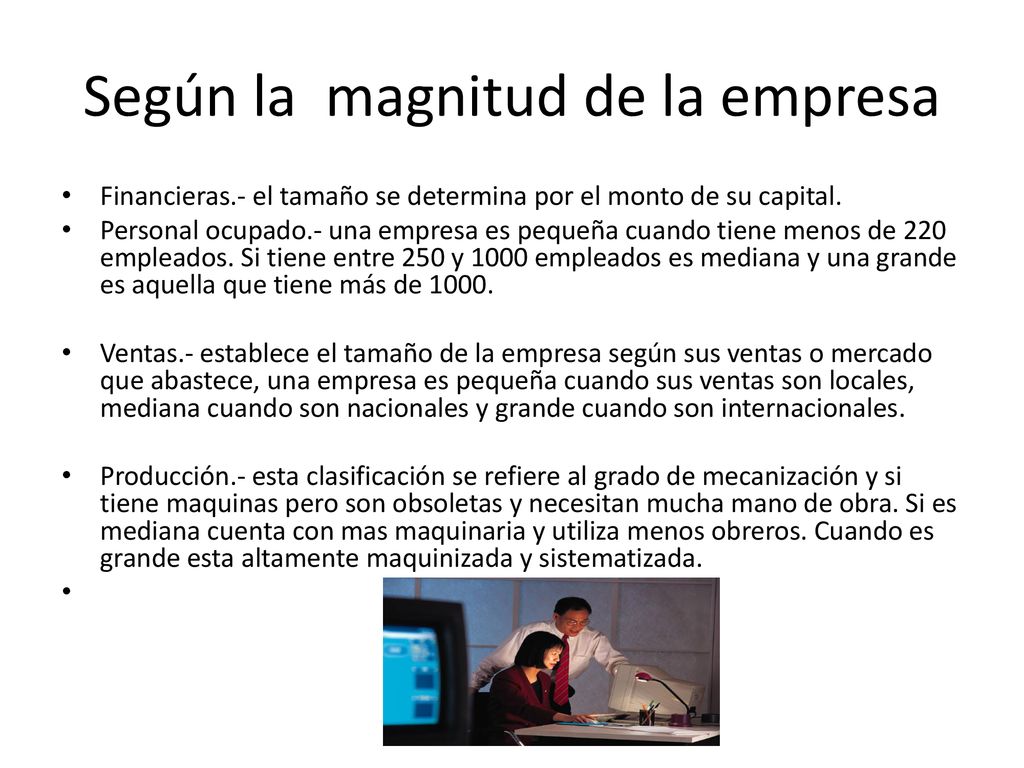 Según la  magnitud de la empresa

• Financieras.- el tamaño se determina por el monto de su capital.
• Personal ocupado.- una empresa es pequeña cuando tiene menos de 220 empleados. Si tiene entre 250 y 1000 empleados es mediana y una grande es aquella que tiene más de 1000.

• Ventas.- establece el tamaño de la empresa según sus ventas o mercado que abastece, una empresa es pequeña cuando sus ventas son locales, mediana cuando son nacionales y grande cuando son internacionales.

• Producción.- esta clasificación se refiere al grado de mecanización y si tiene maquinas pero son obsoletas y necesitan mucha mano de obra. Si es mediana cuenta con mas maquinaria y utiliza menos obreros. Cuando es grande esta altamente maquinizada y sistematizada.
•